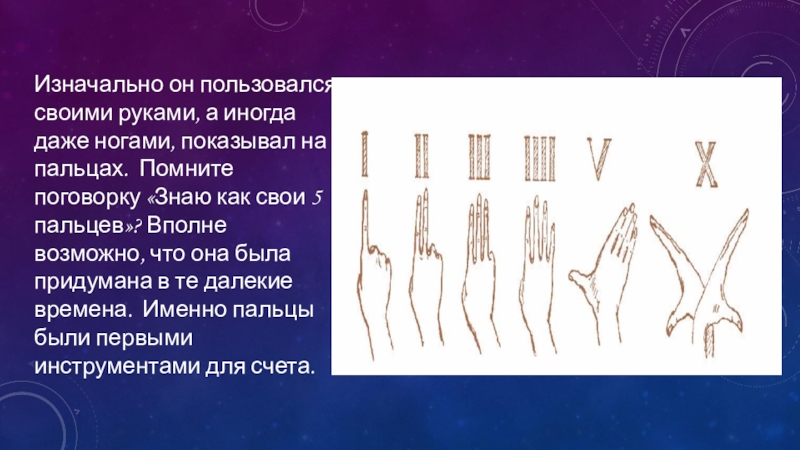 Изначально он пользовался своими руками, а иногда даже ногами, показывал на пальцах. Помните поговорку «Знаю как свои 5 пальцев»? Вполне возможно, что она была придумана в те далекие времена. Именно пальцы были первыми инструментами для счета.

I II III IIII V X